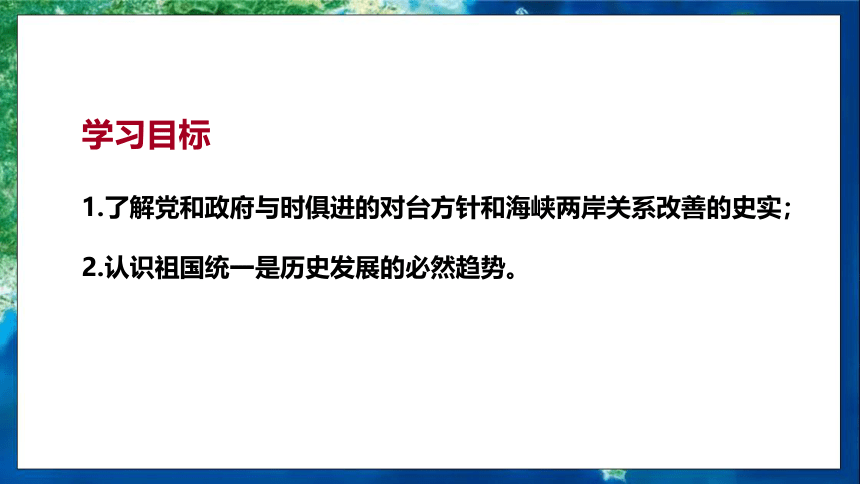 学习目标

1.了解党和政府与时俱进的对台方针和海峡两岸关系改善的史实；

2.认识祖国统一是历史发展的必然趋势。